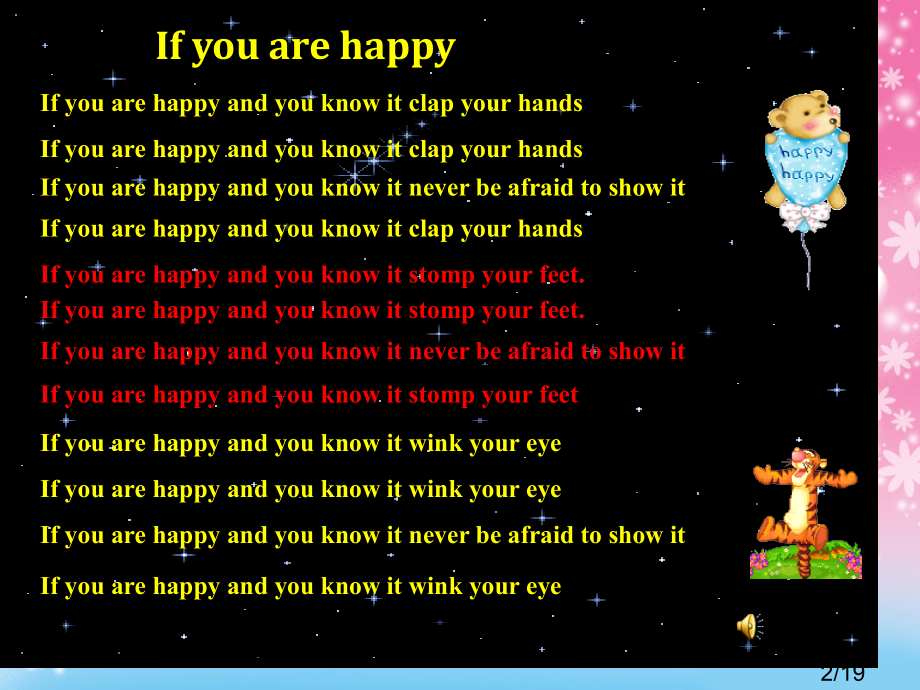 If you are happy

If you are happy and you know it clap your hands

If you are happy and you know it clap your hands

If you are happy and you know it never be afraid to show it

If you are happy and you know it clap your hands

If you are happy and you know it stomp your feet.

If you are happy and you know it stomp your feet.

If you are happy and you know it never be afraid to show it

If you are happy and you know it stomp your feet

If you are happy and you know it wink your eye

If you are happy and you know it wink your eye

If you are happy and you know it never be afraid to show it

If you are happy and you know it wink your eye

happy happy

2/19